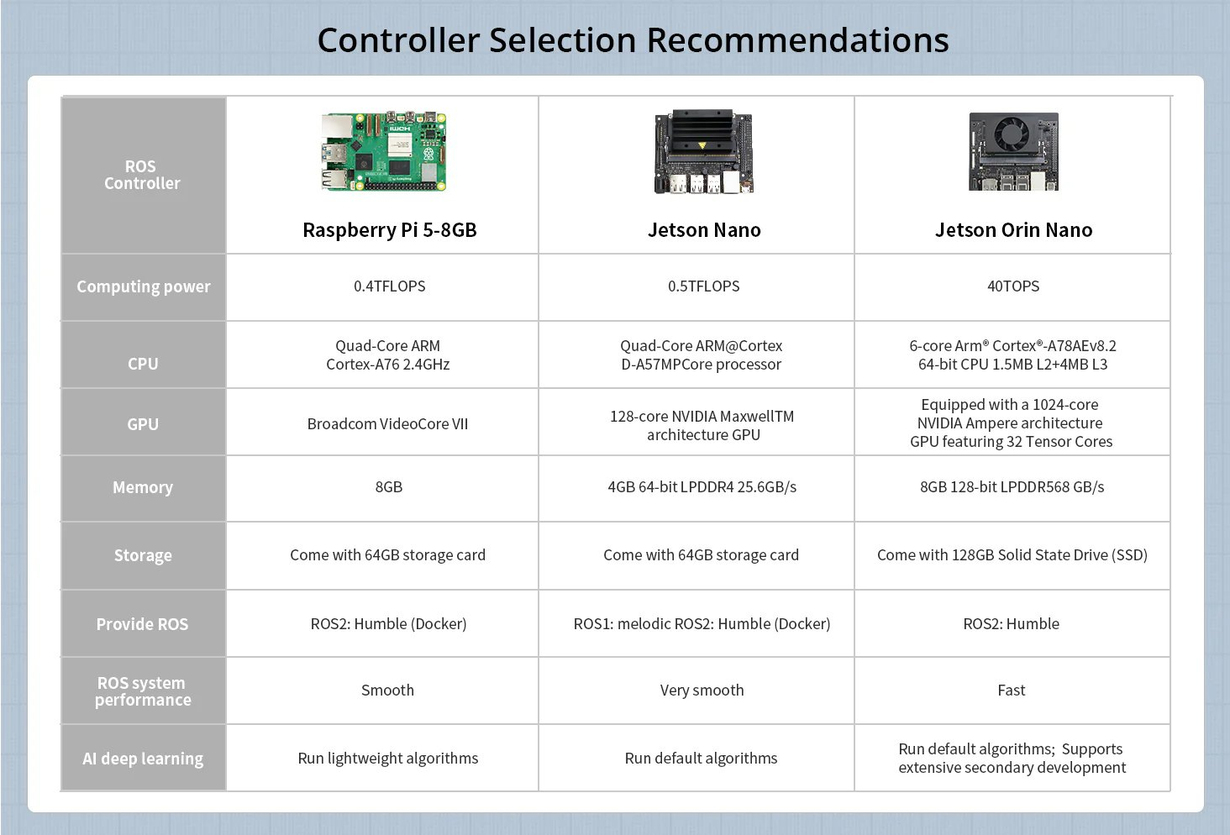 Controller Selection Recommendations

| ROS Controller | Raspberry Pi 5-8GB | Jetson Nano | Jetson Orin Nano |
|---|---|---|---|
| Computing power | 0.4TFLOPS | 0.5TFLOPS | 40TOPS |
| CPU | Quad-Core ARM Cortex-A76 2.4GHz | Quad-Core ARM@Cortex D-A57MPCore processor | 6-core Arm® Cortex®-A78AEv8.2 64-bit CPU 1.5MB L2+4MB L3 |
| GPU | Broadcom VideoCore VII | 128-core NVIDIA MaxwellTM architecture GPU | Equipped with a 1024-core NVIDIA Ampere architecture GPU featuring 32 Tensor Cores |
| Memory | 8GB | 4GB 64-bit LPDDR4 25.6GB/s | 8GB 128-bit LPDDR568 GB/s |
| Storage | Come with 64GB storage card | Come with 64GB storage card | Come with 128GB Solid State Drive (SSD) |
| Provide ROS | ROS2: Humble (Docker) | ROS1: melodic ROS2: Humble (Docker) | ROS2: Humble |
| ROS system performance | Smooth | Very smooth | Fast |
| AI deep learning | Run lightweight algorithms | Run default algorithms | Run default algorithms; Supports extensive secondary development |